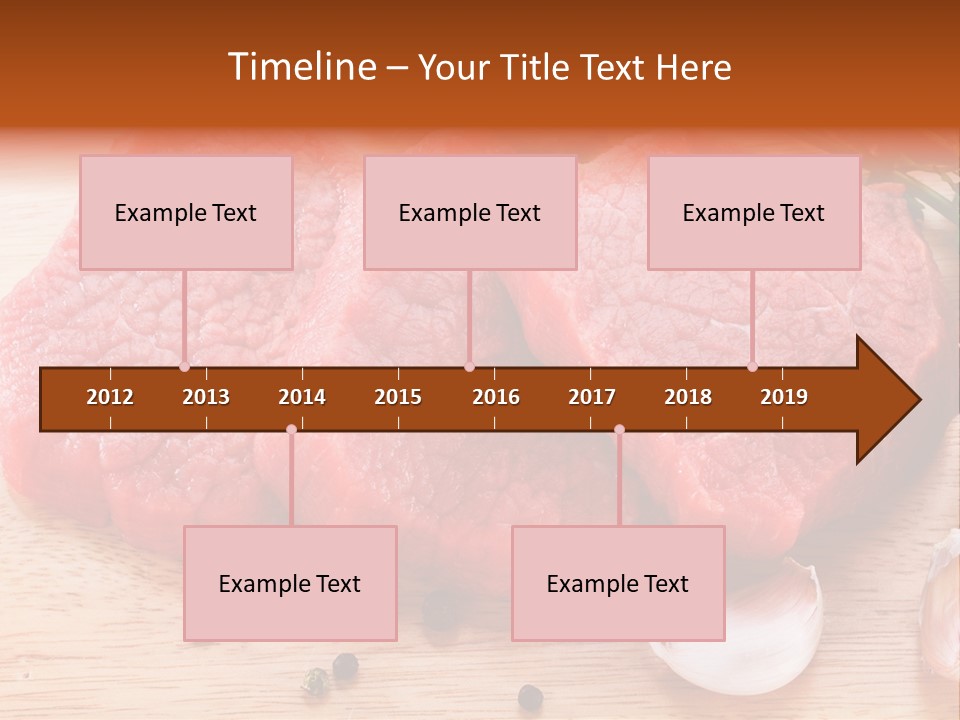 Timeline – Your Title Text Here

Example Text

Example Text

Example Text

2012 2013 2014 2015 2016 2017 2018 2019

Example Text

Example Text